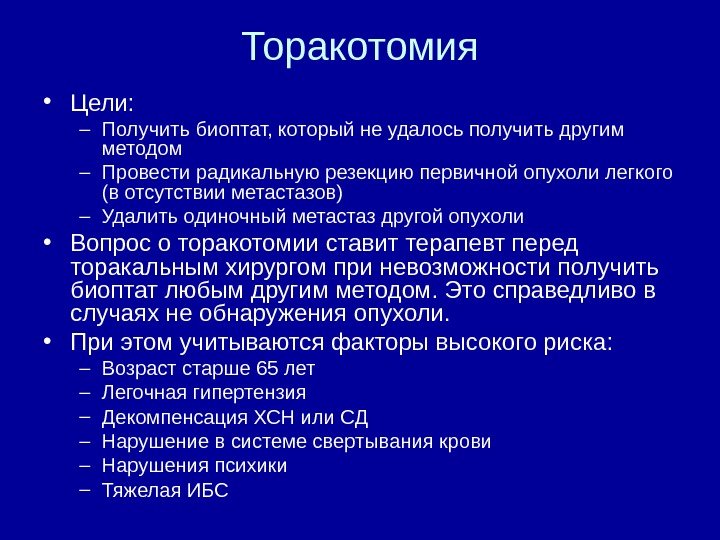 Торакотомия

• Цели:
– Получить биоптат, который не удалось получить другим методом
– Провести радикальную резекцию первичной опухоли легкого (в отсутствии метастазов)
– Удалить одиночный метастаз другой опухоли
• Вопрос о торакотомии ставит терапевт перед торакальным хирургом при невозможности получить биоптат любым другим методом. Это справедливо в случаях не обнаружения опухоли.
• При этом учитываются факторы высокого риска:
– Возраст старше 65 лет
– Легочная гипертензия
– Декомпенсация ХСН или СД
– Нарушение в системе свертывания крови
– Нарушения психики
– Тяжелая ИБС